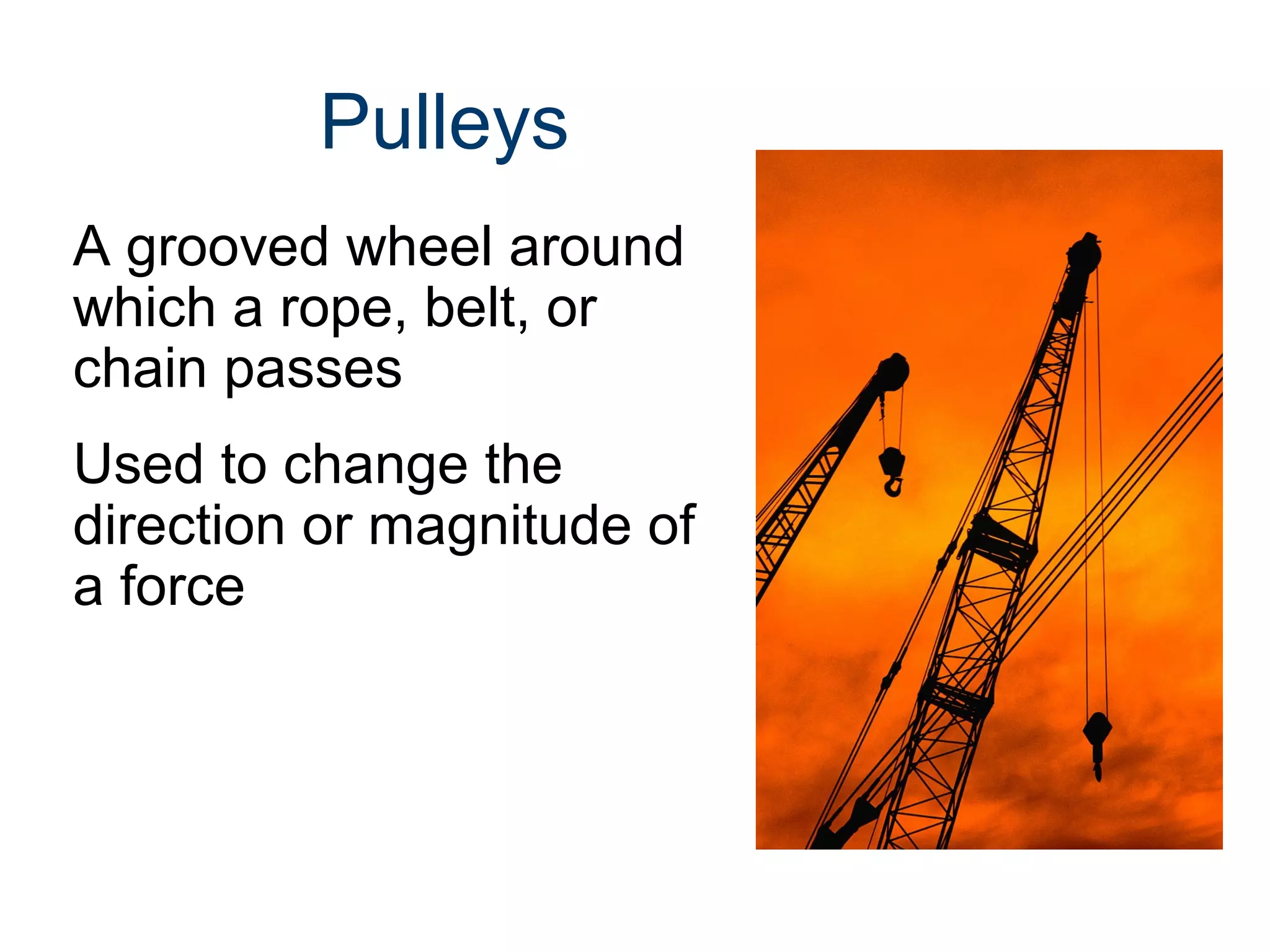 Pulleys

A grooved wheel around which a rope, belt, or chain passes

Used to change the direction or magnitude of a force